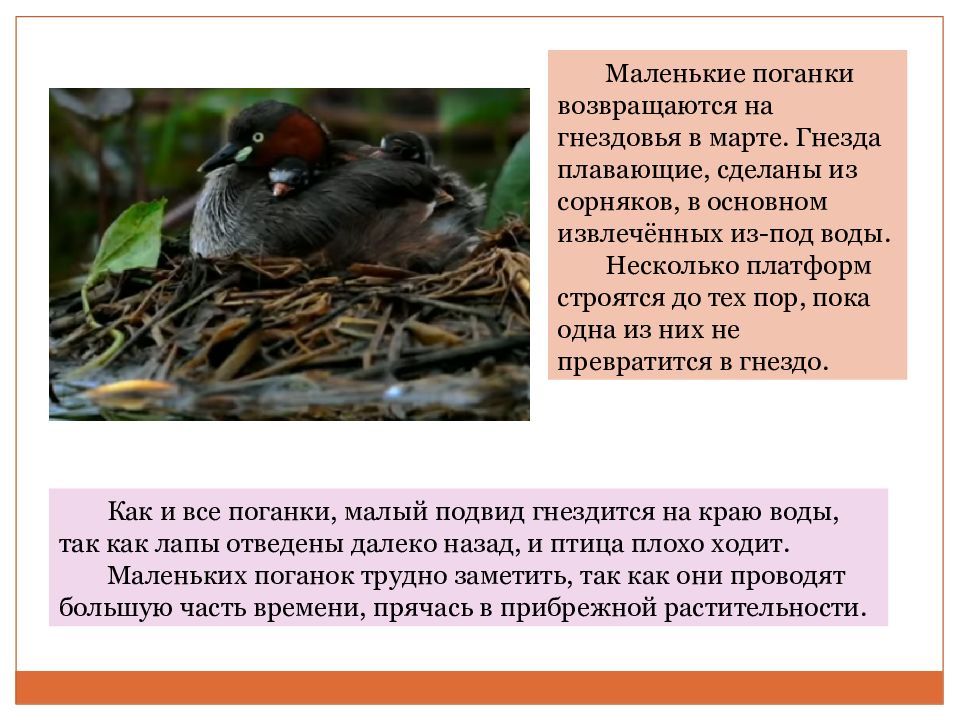 Маленькие поганки возвращаются на гнездовья в марте. Гнезда плавающие, сделаны из сорняков, в основном извлечённых из-под воды.

Несколько платформ строятся до тех пор, пока одна из них не превратится в гнездо.

Как и все поганки, малый подвид гнездится на краю воды, так как лапы отведены далеко назад, и птица плохо ходит.

Маленьких поганок трудно заметить, так как они проводят большую часть времени, прячась в прибрежной растительности.